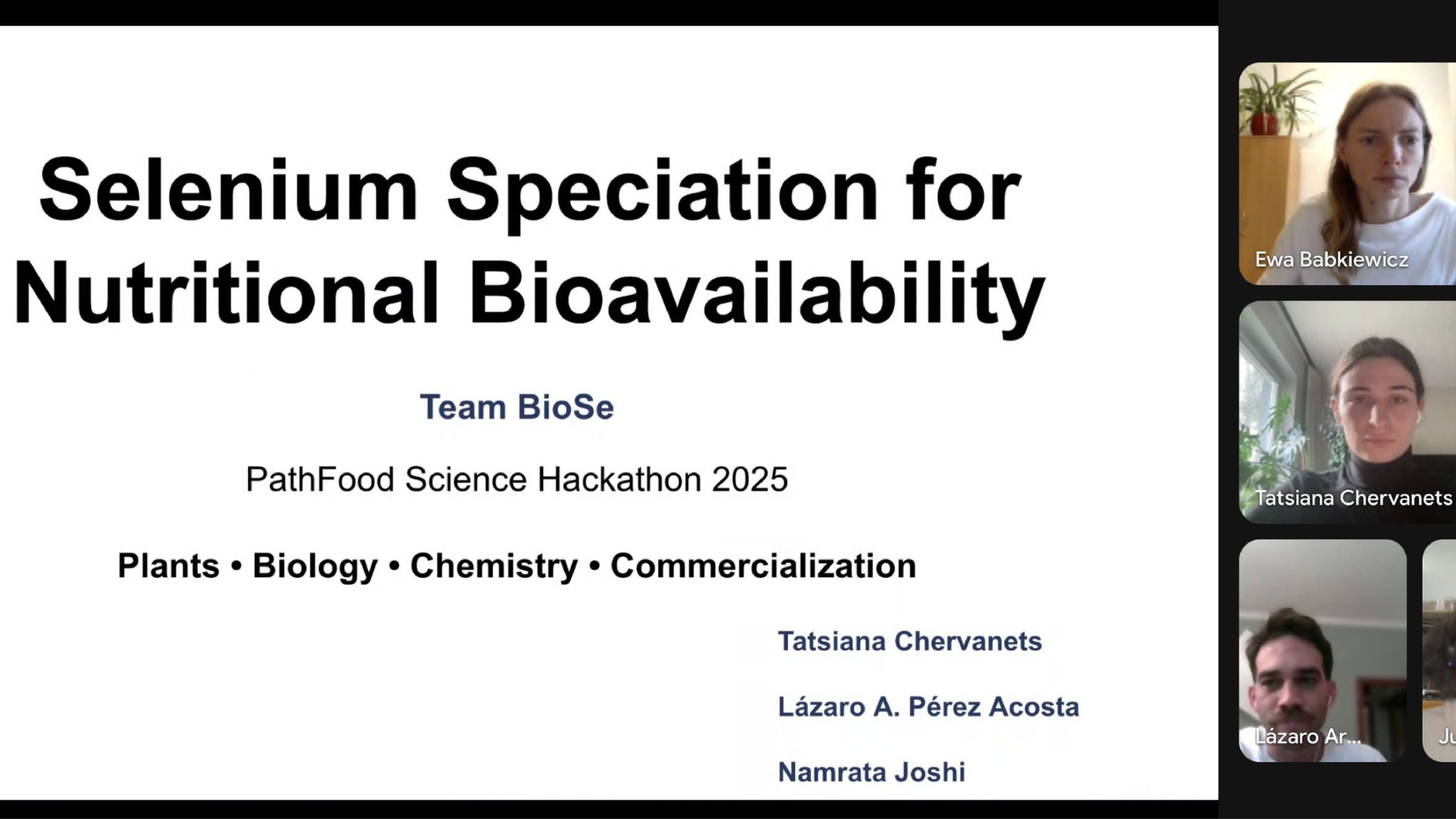 Selenium Speciation for Nutritional Bioavailability

Team BioSe

PathFood Science Hackathon 2025

Plants • Biology • Chemistry • Commercialization

Tatsiana Chervanets

Lázaro A. Pérez Acosta

Namrata Joshi

Ewa Babkiewicz

Tatsiana Chervanets

Lázaro Ar...

Ju